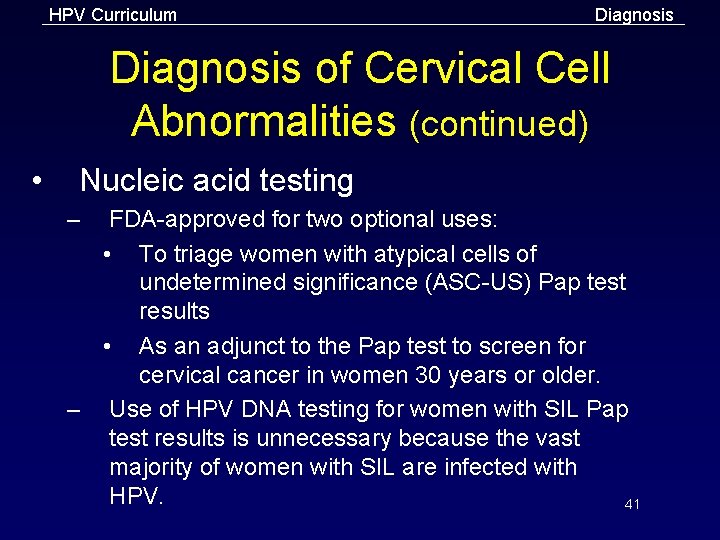 HPV Curriculum

Diagnosis

Diagnosis of Cervical Cell Abnormalities (continued)

• Nucleic acid testing
– FDA-approved for two optional uses:
• To triage women with atypical cells of undetermined significance (ASC-US) Pap test results
• As an adjunct to the Pap test to screen for cervical cancer in women 30 years or older.
– Use of HPV DNA testing for women with SIL Pap test results is unnecessary because the vast majority of women with SIL are infected with HPV.

41